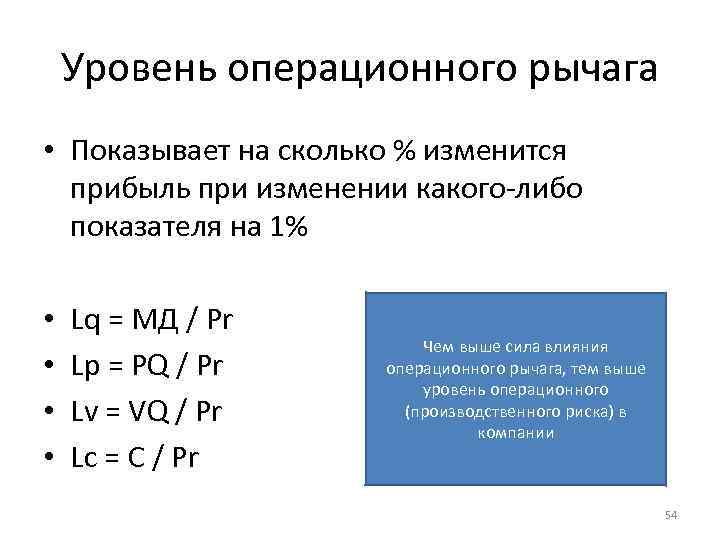 Уровень операционного рычага

• Показывает на сколько % изменится прибыль при изменении какого-либо показателя на 1%

• Lq = МД / Pr
• Lp = PQ / Pr
• Lv = VQ / Pr
• Lc = C / Pr

Чем выше сила влияния операционного рычага, тем выше уровень операционного (производственного риска) в компании

54